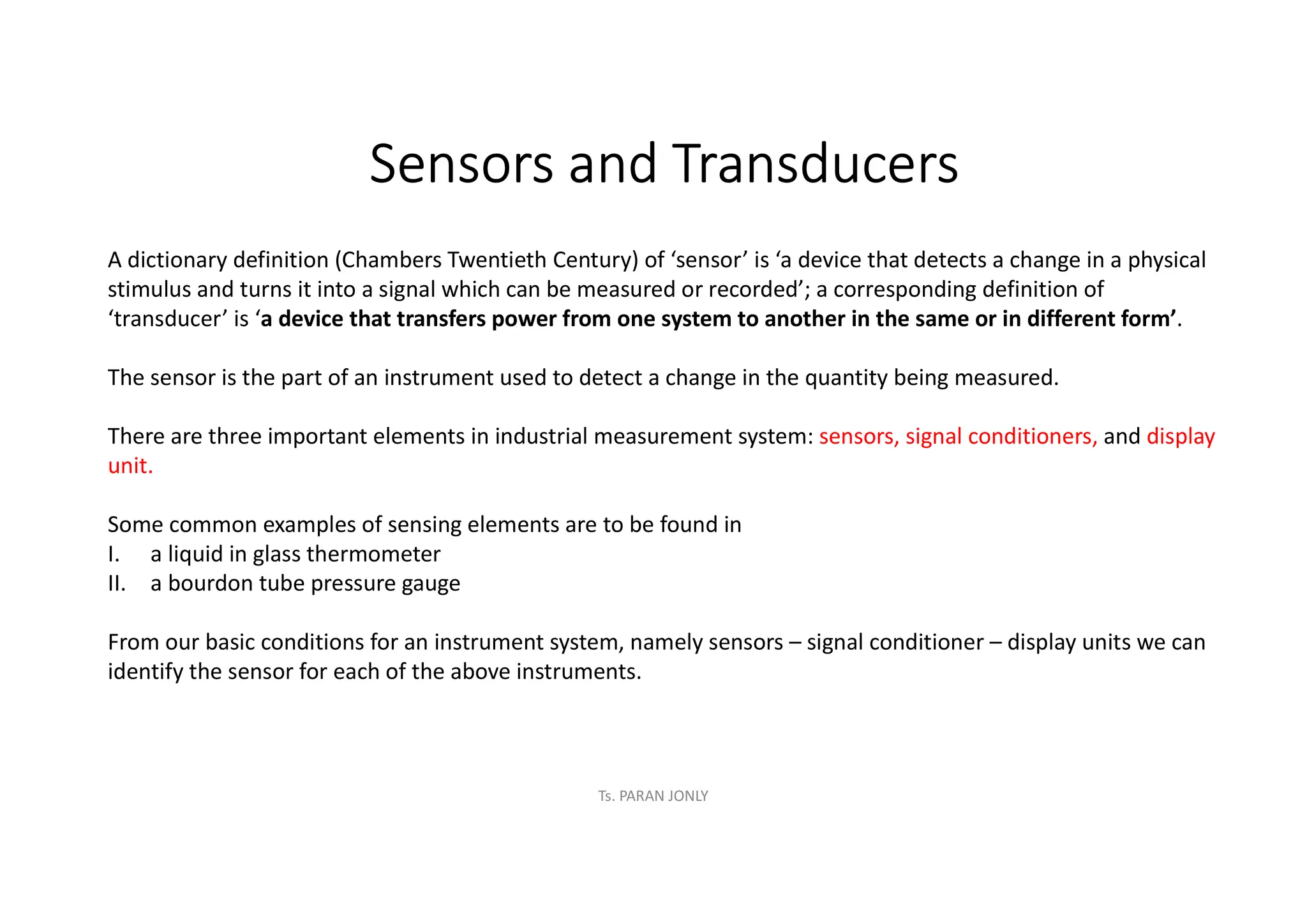 Sensors and Transducers

A dictionary definition (Chambers Twentieth Century) of ‘sensor’ is ‘a device that detects a change in a physical stimulus and turns it into a signal which can be measured or recorded’; a corresponding definition of ‘transducer’ is ‘a device that transfers power from one system to another in the same or in different form’.

The sensor is the part of an instrument used to detect a change in the quantity being measured.

There are three important elements in industrial measurement system: sensors, signal conditioners, and display unit.

Some common examples of sensing elements are to be found in
I. a liquid in glass thermometer
II. a bourdon tube pressure gauge

From our basic conditions for an instrument system, namely sensors – signal conditioner – display units we can identify the sensor for each of the above instruments.

Ts. PARAN JONLY